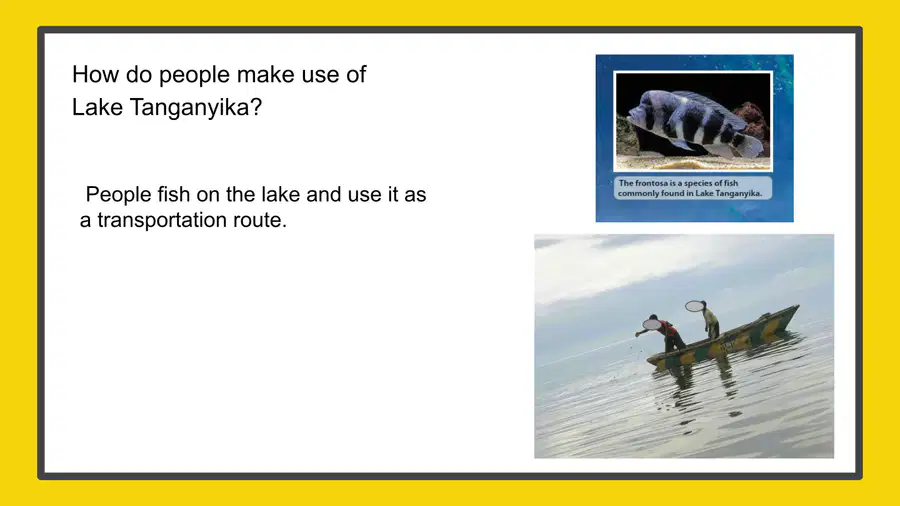 How do people make use of Lake Tanganyika?

People fish on the lake and use it as a transportation route.

The frontosa is a species of fish commonly found in Lake Tanganyika.